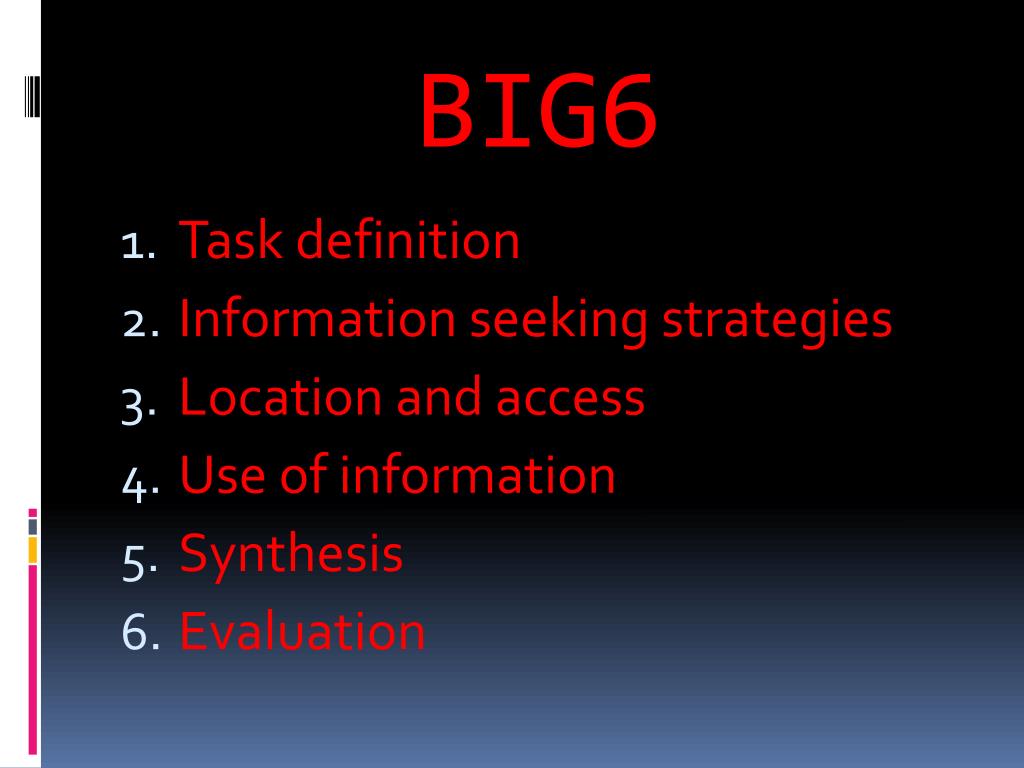 BIG6

1. Task definition
2. Information seeking strategies
3. Location and access
4. Use of information
5. Synthesis
6. Evaluation